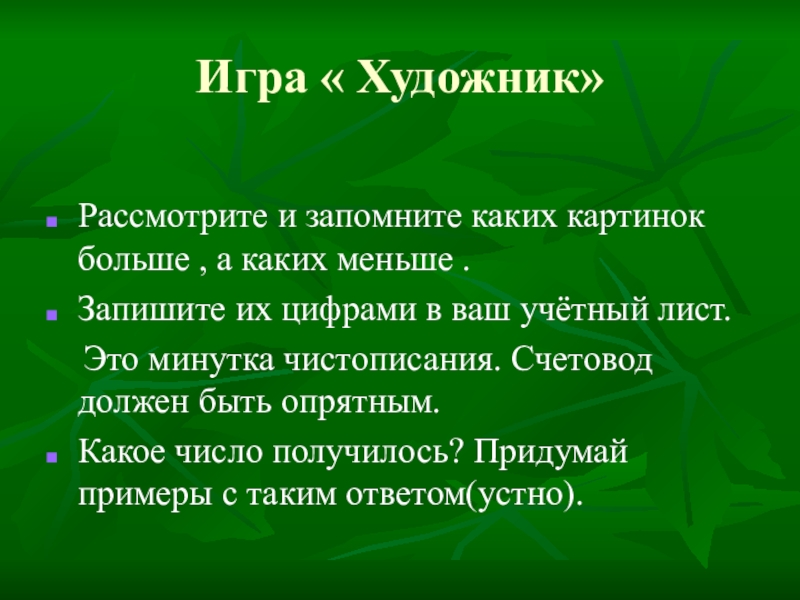 Игра « Художник»

Рассмотрите и запомните каких картинок больше , а каких меньше .

Запишите их цифрами в ваш учётный лист.

Это минутка чистописания. Счетовод должен быть опрятным.

Какое число получилось? Придумай примеры с таким ответом(устно).